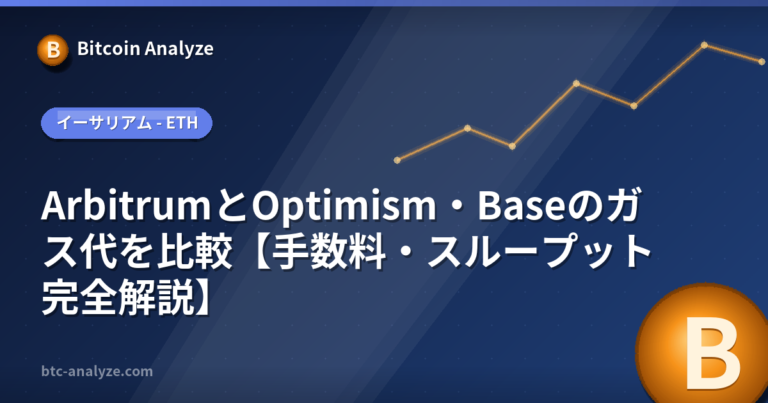 B Bitcoin Analyze

イーサリアム - ETH

ArbitrumとOptimism・Baseのガス代を比較【手数料・スループット完全解説】

btc-analyze.com

B